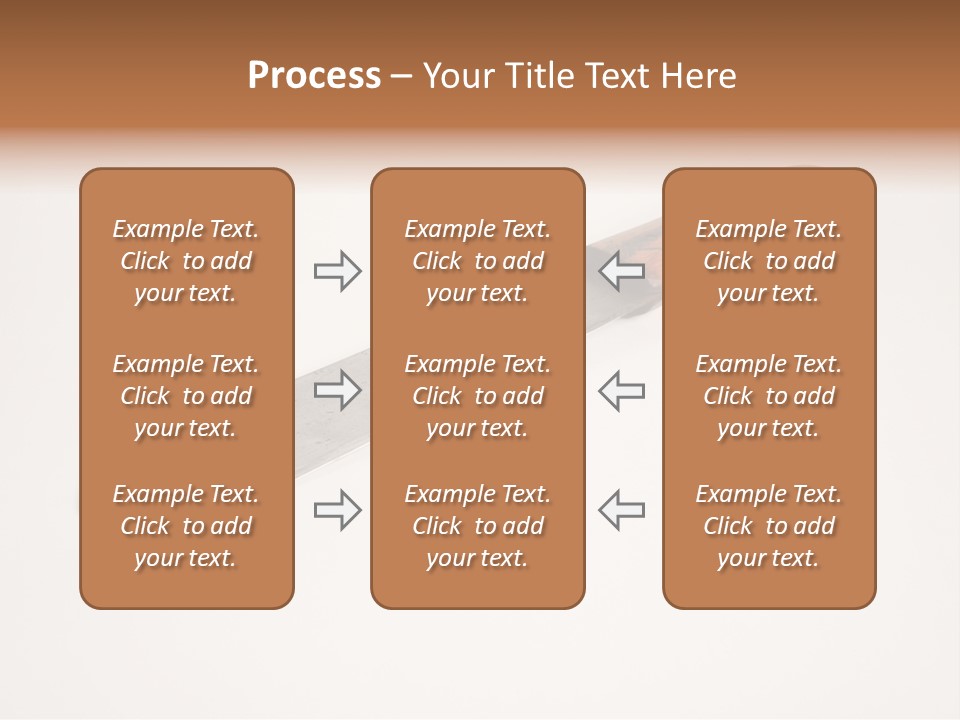 Process – Your Title Text Here

Example Text. Click to add your text.

Example Text. Click to add your text.

Example Text. Click to add your text.

Example Text. Click to add your text.

Example Text. Click to add your text.

Example Text. Click to add your text.

Example Text. Click to add your text.

Example Text. Click to add your text.

Example Text. Click to add your text.